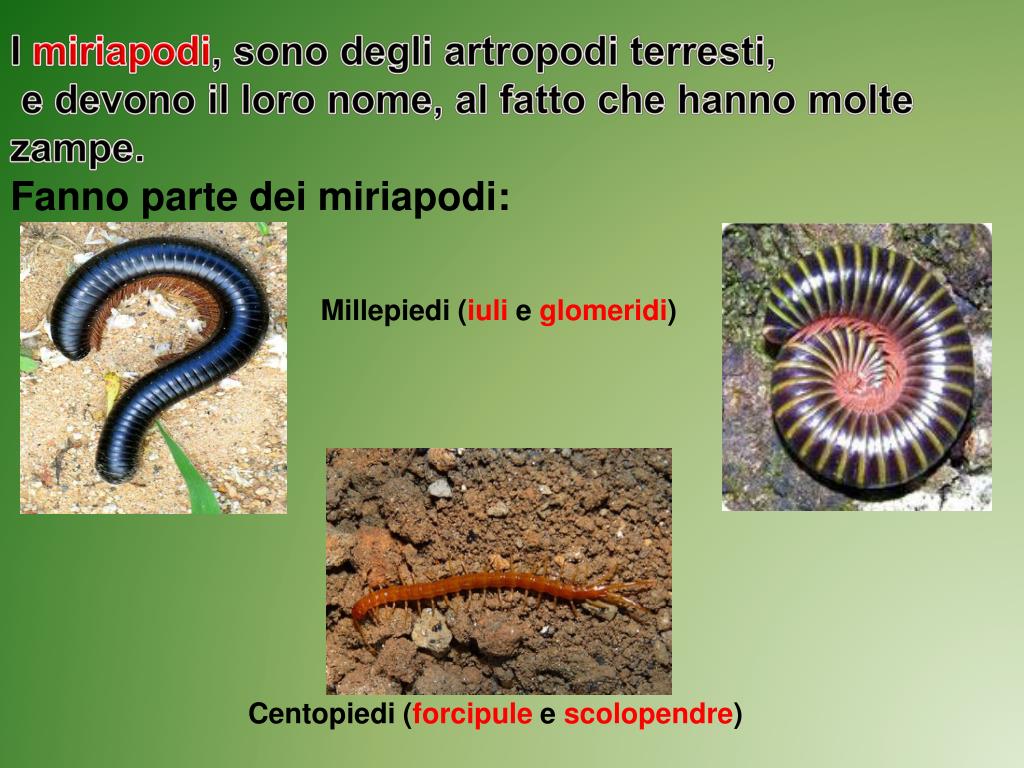 I miriapodi, sono degli artropodi terresti, e devono il loro nome, al fatto che hanno molte zampe.

Fanno parte dei miriapodi:

Millepiedi (iuli e glomeridi)

Centopiedi (forcipule e scolopendre)